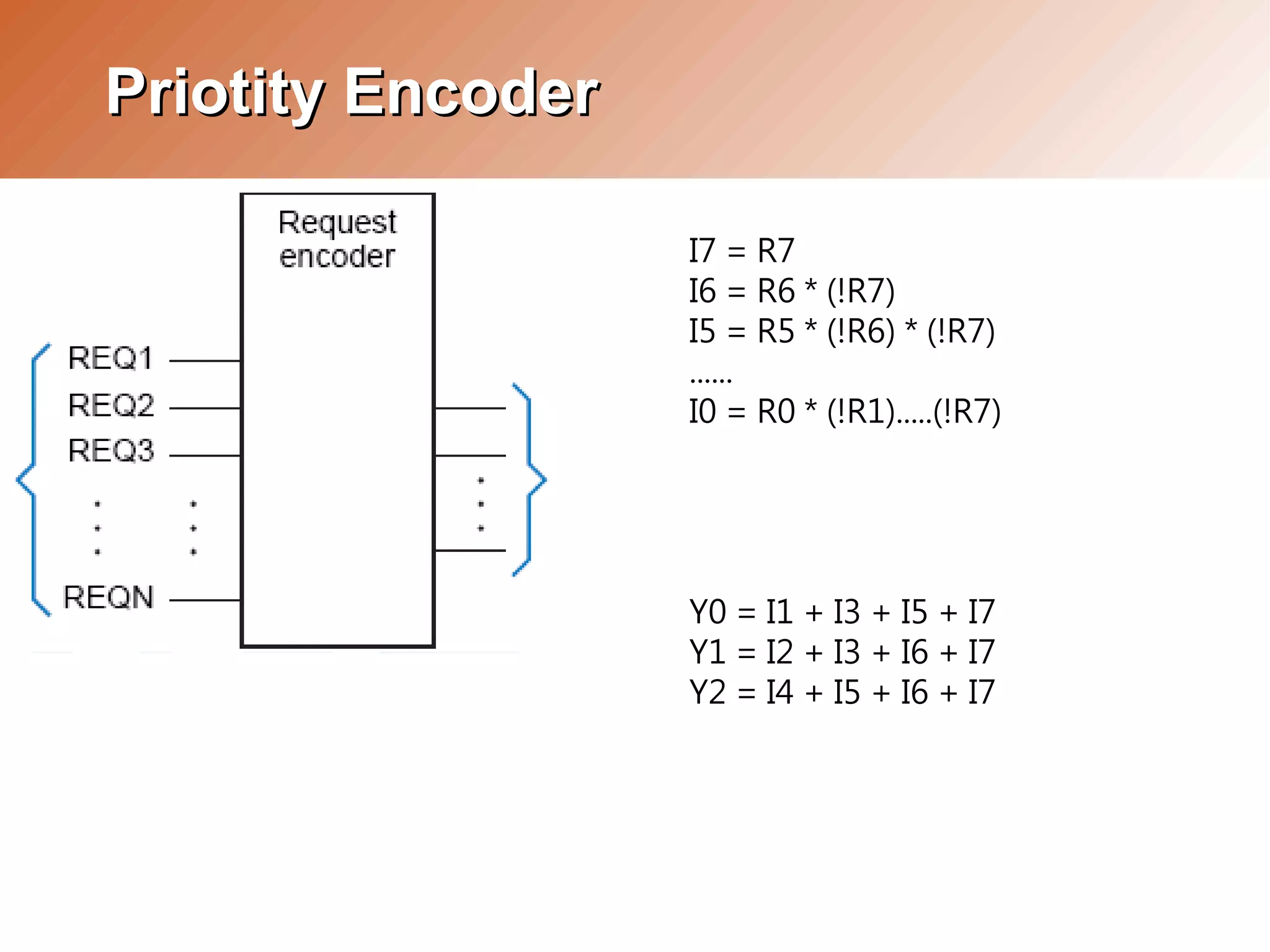 Priotity Encoder

Request encoder

REQ1
REQ2
REQ3
REQN

I7 = R7
I6 = R6 * (!R7)
I5 = R5 * (!R6) * (!R7)
……
I0 = R0 * (!R1)…..(!R7)

Y0 = I1 + I3 + I5 + I7
Y1 = I2 + I3 + I6 + I7
Y2 = I4 + I5 + I6 + I7